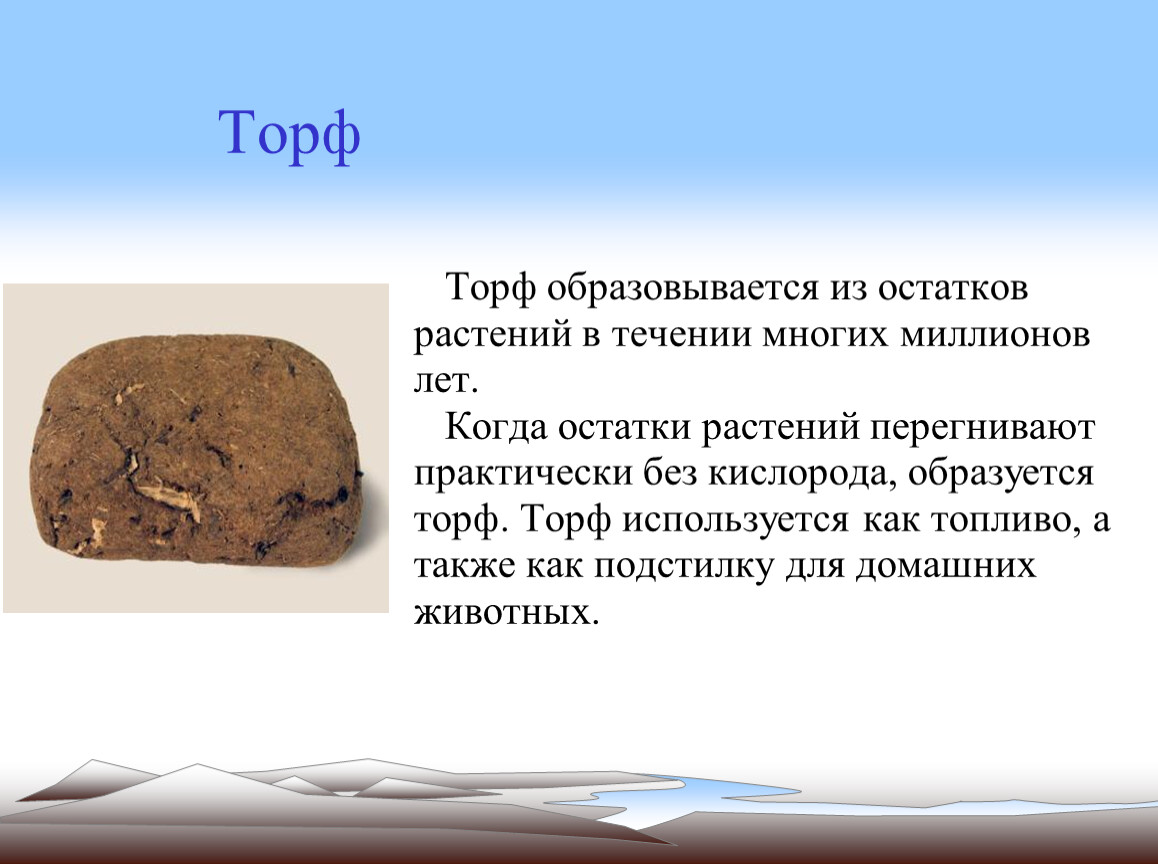 Торф

Торф образовывается из остатков растений в течении многих миллионов лет.

Когда остатки растений перегнивают практически без кислорода, образуется торф. Торф используется как топливо, а также как подстилку для домашних животных.